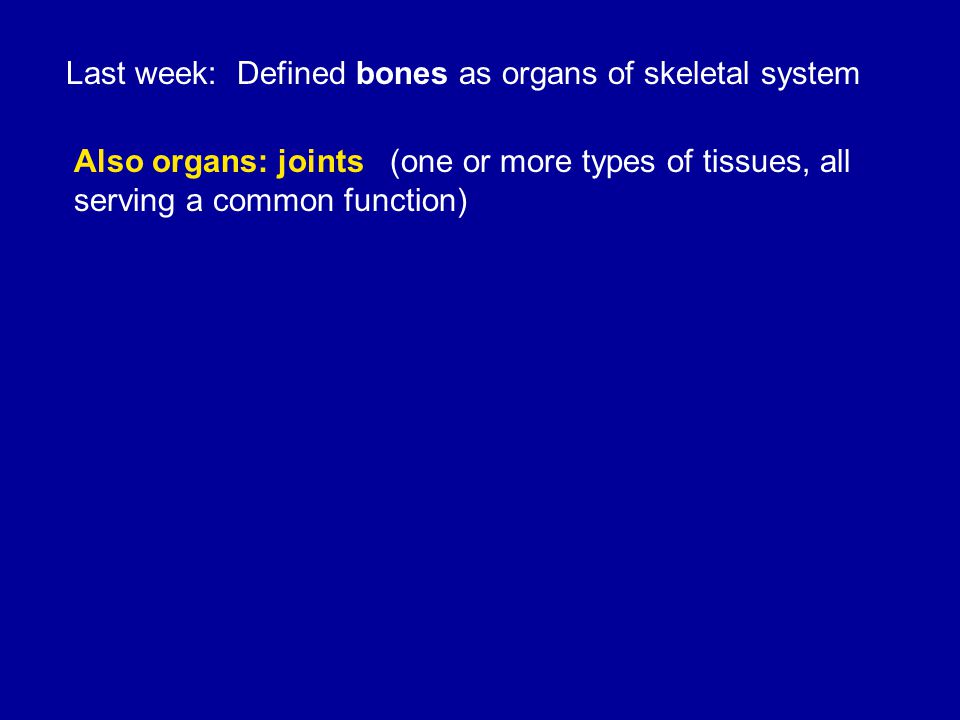 Last week: Defined bones as organs of skeletal system

Also organs: joints (one or more types of tissues, all serving a common function)